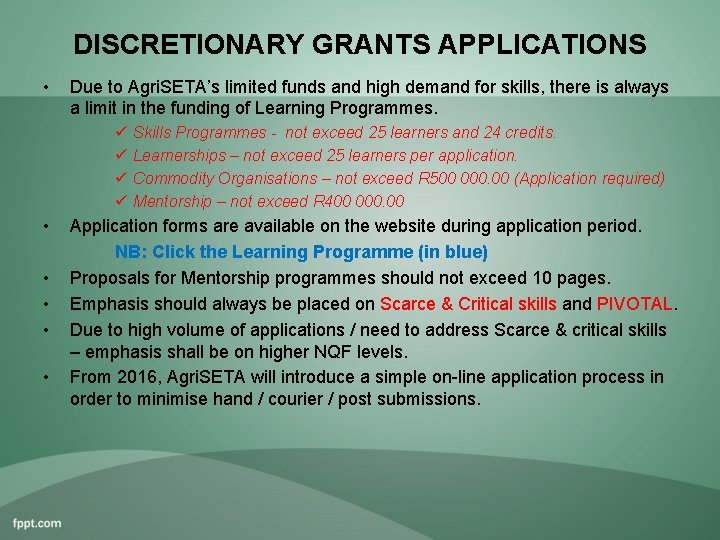 DISCRETIONARY GRANTS APPLICATIONS

• Due to AgriSETA's limited funds and high demand for skills, there is always a limit in the funding of Learning Programmes.

✓ Skills Programmes - not exceed 25 learners and 24 credits.
✓ Learnerships – not exceed 25 learners per application.
✓ Commodity Organisations – not exceed R500 000.00 (Application required)
✓ Mentorship – not exceed R400 000.00

• Application forms are available on the website during application period.

NB: Click the Learning Programme (in blue)

• Proposals for Mentorship programmes should not exceed 10 pages.

• Emphasis should always be placed on Scarce & Critical skills and PIVOTAL.

• Due to high volume of applications / need to address Scarce & critical skills – emphasis shall be on higher NQF levels.

• From 2016, AgriSETA will introduce a simple on-line application process in order to minimise hand / courier / post submissions.

fppt.com